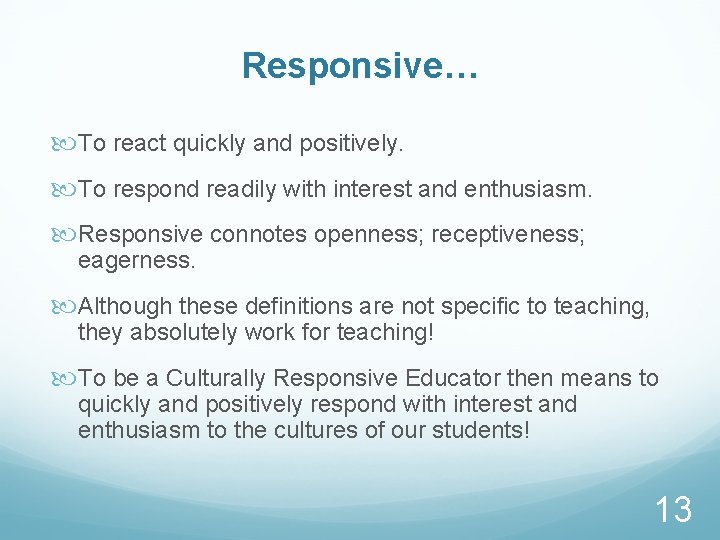 Responsive…

To react quickly and positively.

To respond readily with interest and enthusiasm.

Responsive connotes openness; receptiveness; eagerness.

Although these definitions are not specific to teaching, they absolutely work for teaching!

To be a Culturally Responsive Educator then means to quickly and positively respond with interest and enthusiasm to the cultures of our students!

13